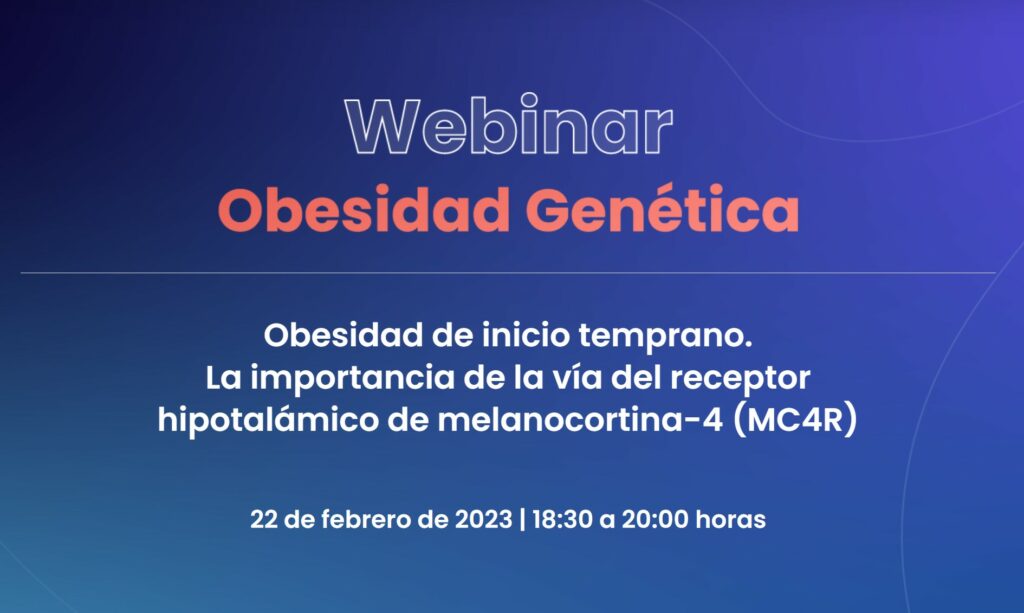 Webinar
Obesidad Genética

Obesidad de inicio temprano.
La importancia de la vía del receptor hipotalámico de melanocortina-4 (MC4R)

22 de febrero de 2023 | 18:30 a 20:00 horas